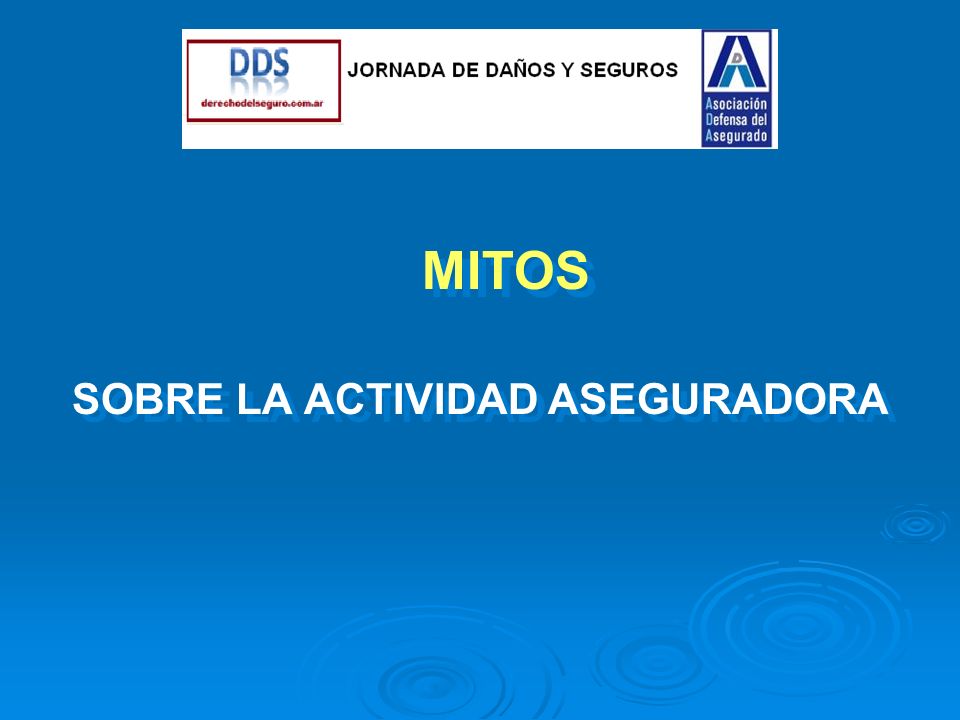 DDS
derechodelseguro.com.ar

JORNADA DE DAÑOS Y SEGUROS

Asociación Defensa del Asegurado

MITOS

SOBRE LA ACTIVIDAD ASEGURADORA